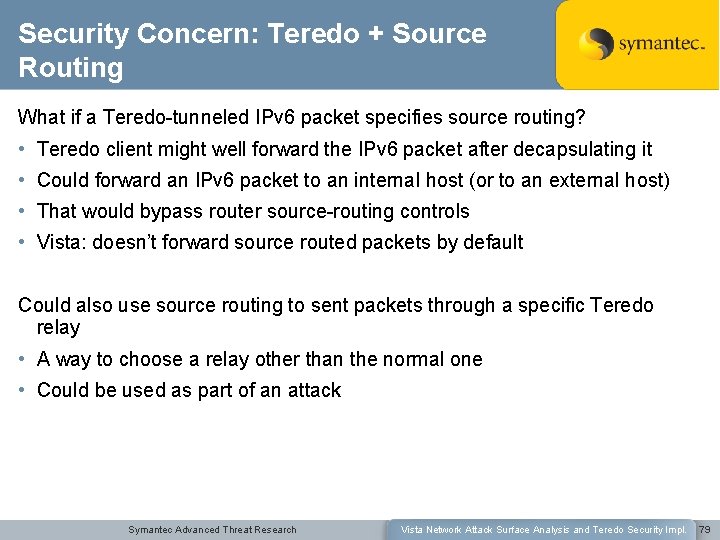 Security Concern: Teredo + Source Routing

symantec.

What if a Teredo-tunneled IPv6 packet specifies source routing?

• Teredo client might well forward the IPv6 packet after decapsulating it
• Could forward an IPv6 packet to an internal host (or to an external host)
• That would bypass router source-routing controls
• Vista: doesn't forward source routed packets by default

Could also use source routing to sent packets through a specific Teredo relay

• A way to choose a relay other than the normal one
• Could be used as part of an attack

Symantec Advanced Threat Research

Vista Network Attack Surface Analysis and Teredo Security Impl.

79